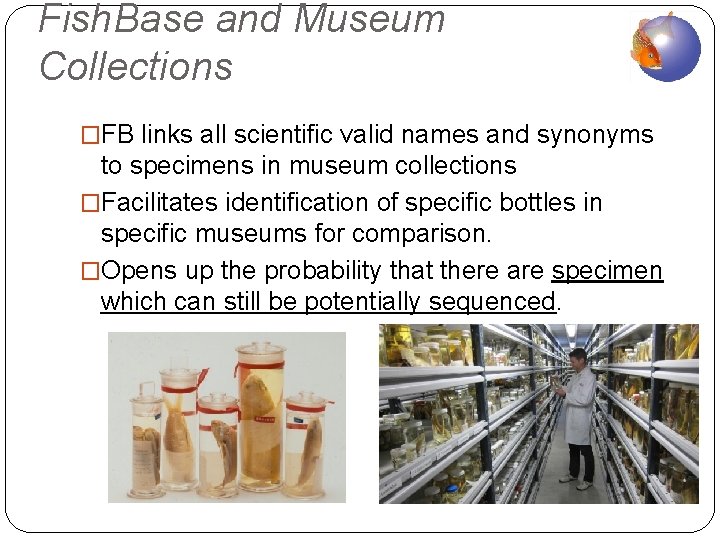 FishBase and Museum Collections

□FB links all scientific valid names and synonyms to specimens in museum collections

□Facilitates identification of specific bottles in specific museums for comparison.

□Opens up the probability that there are specimen which can still be potentially sequenced.